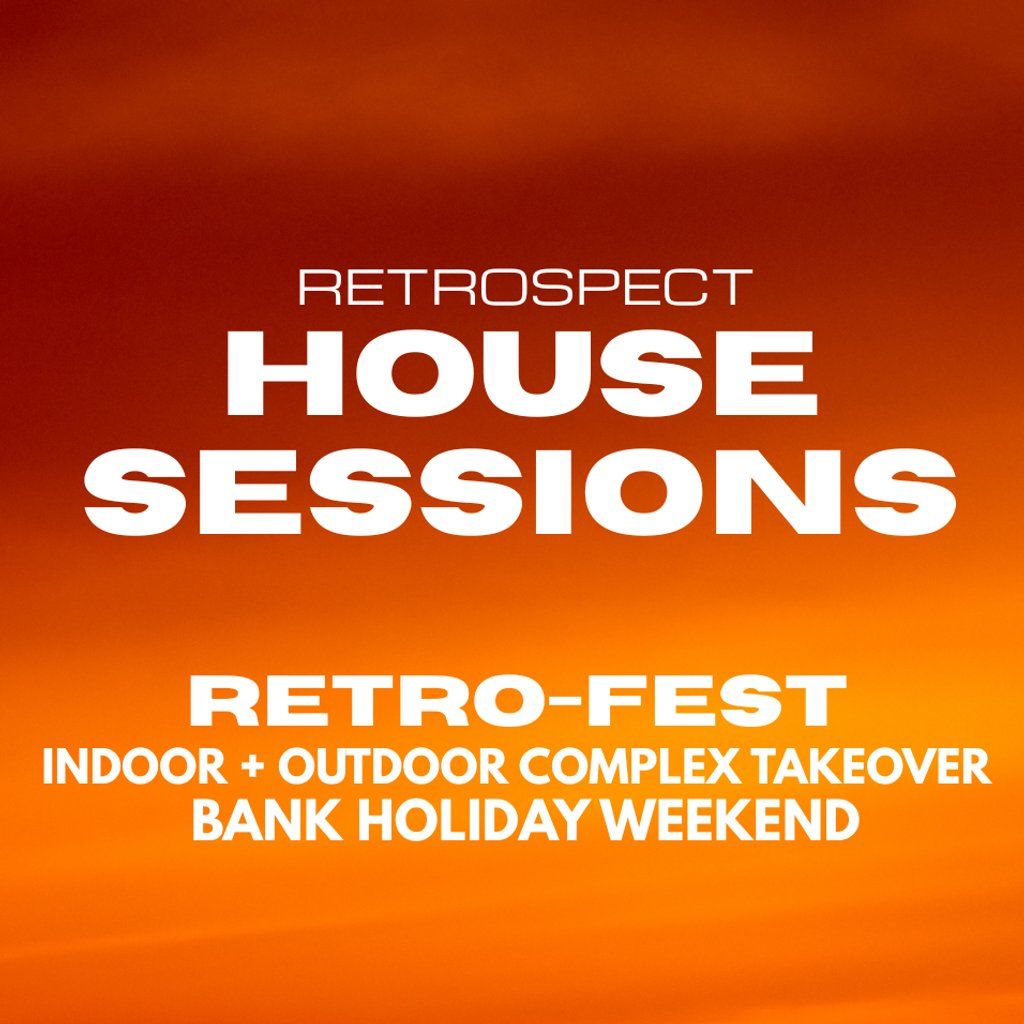 RETROSPECT
HOUSE
SESSIONS

RETRO-FEST
INDOOR + OUTDOOR COMPLEX TAKEOVER
BANK HOLIDAY WEEKEND